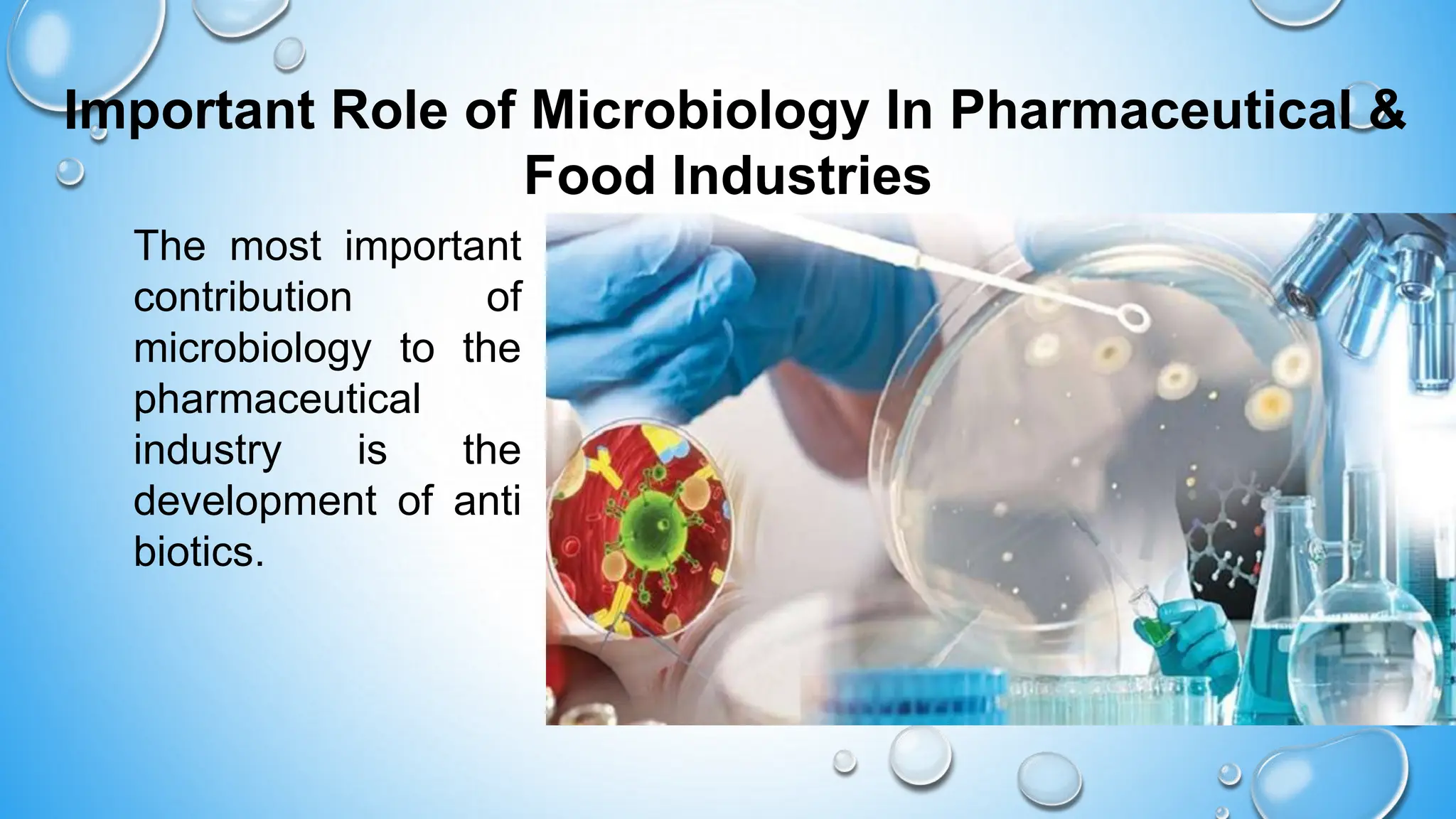 Important Role of Microbiology In Pharmaceutical & Food Industries

The most important contribution of microbiology to the pharmaceutical industry is the development of anti biotics.